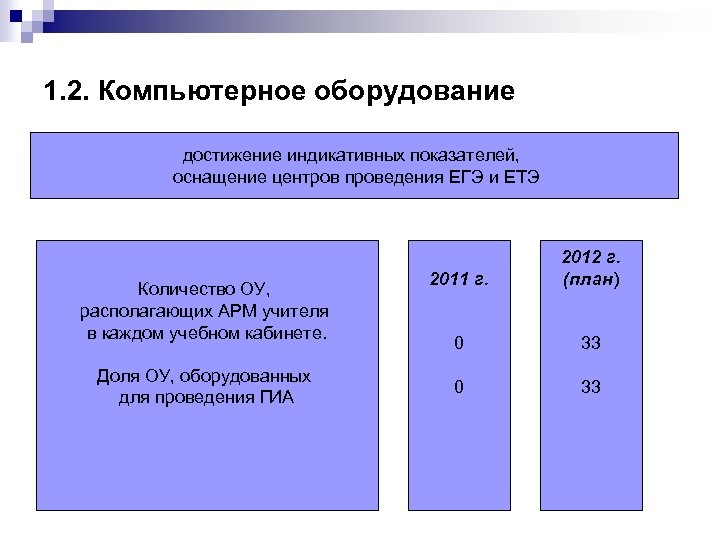 1.2. Компьютерное оборудование

достижение индикативных показателей, оснащение центров проведения ЕГЭ и ЕТЭ

Количество ОУ, располагающих АРМ учителя в каждом учебном кабинете.

Доля ОУ, оборудованных для проведения ГИА

2011 г.

0

0

2012 г. (план)

33

33